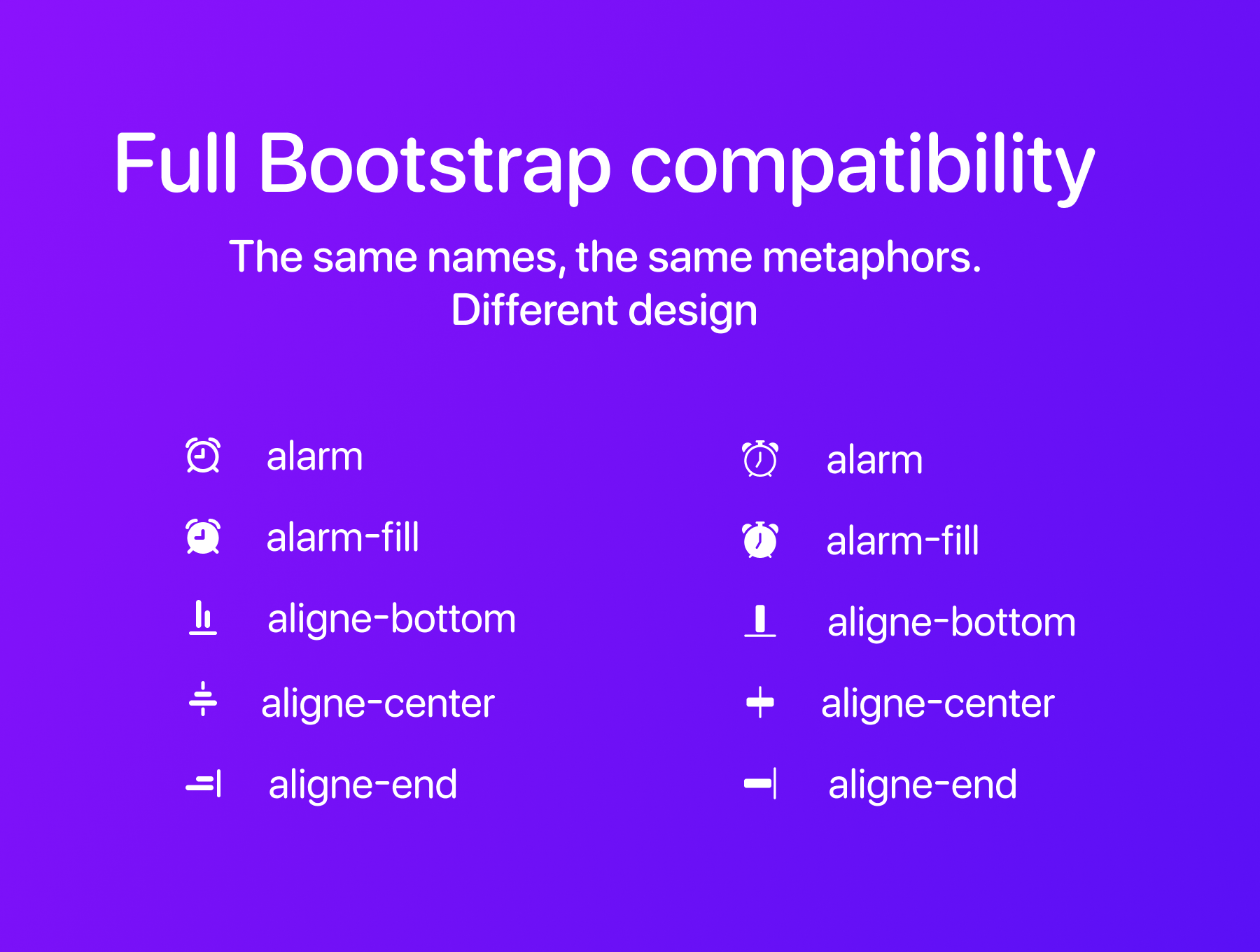 Full Bootstrap compatibility

The same names, the same metaphors.
Different design

alarm
alarm-fill
aligne-bottom
aligne-center
aligne-end

alarm
alarm-fill
aligne-bottom
aligne-center
aligne-end